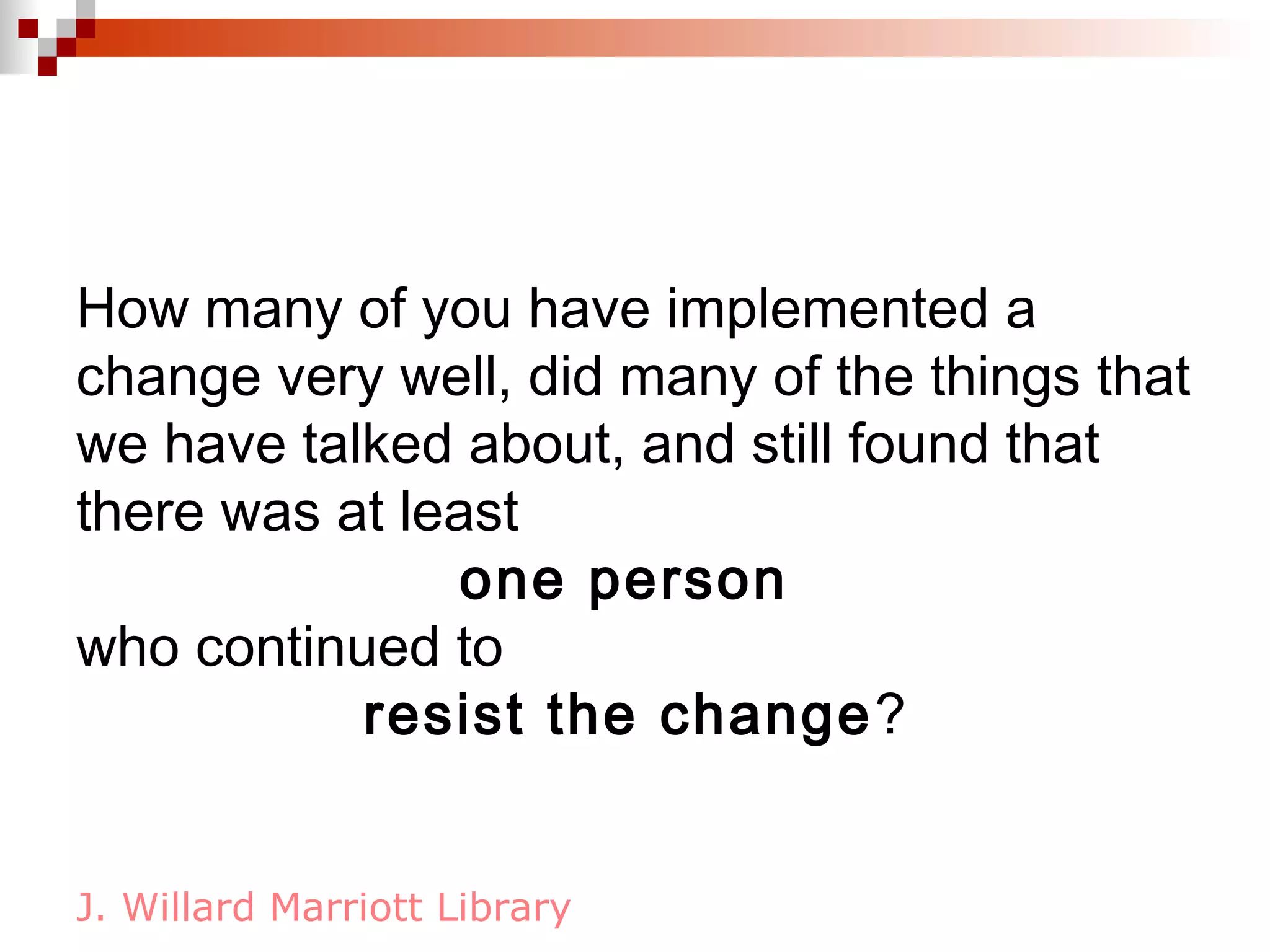 How many of you have implemented a change very well, did many of the things that we have talked about, and still found that there was at least

one person

who continued to

resist the change?

J. Willard Marriott Library